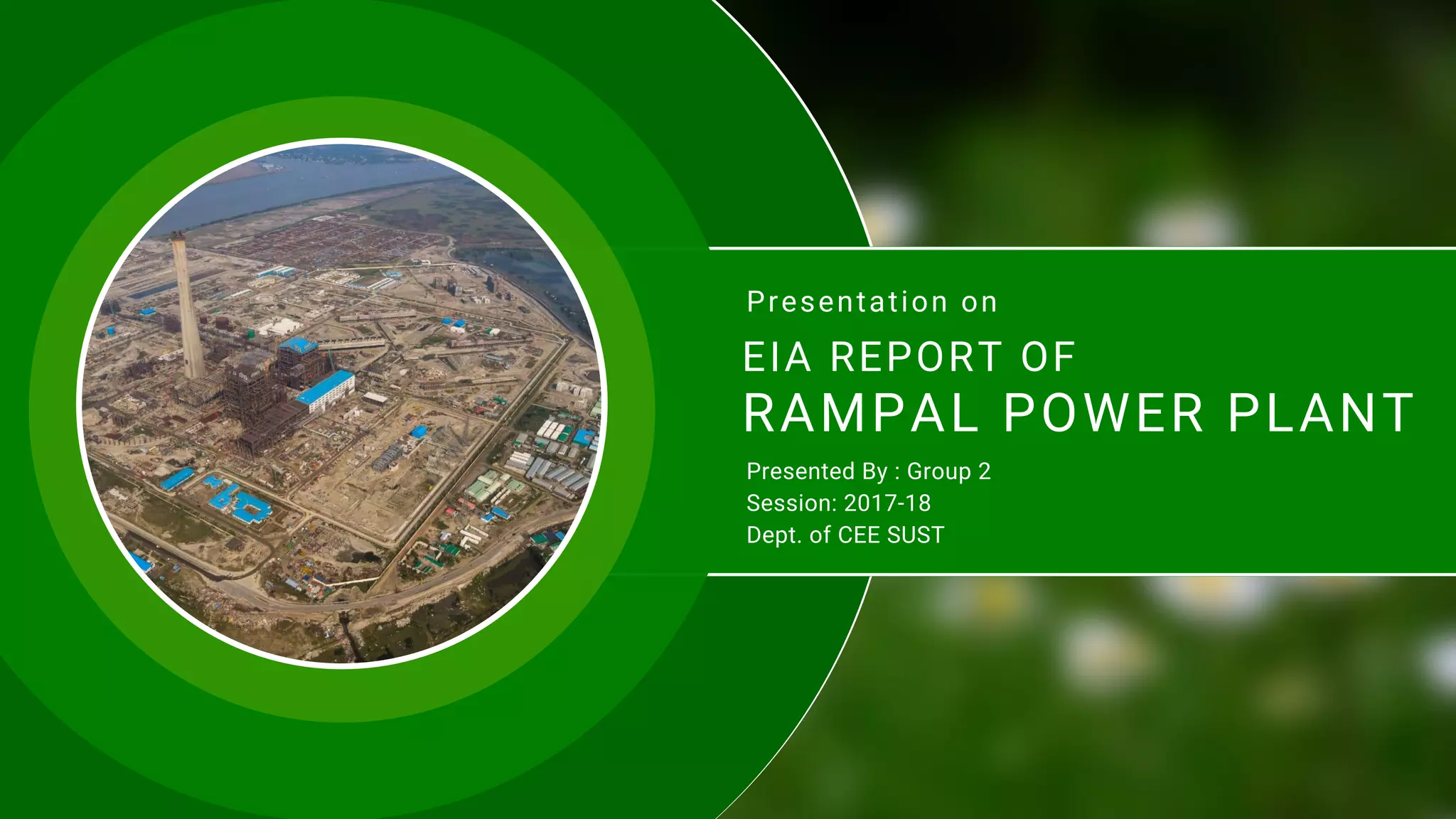 Presentation on

EIA REPORT OF
RAMPAL POWER PLANT

Presented By : Group 2
Session: 2017-18
Dept. of CEE SUST